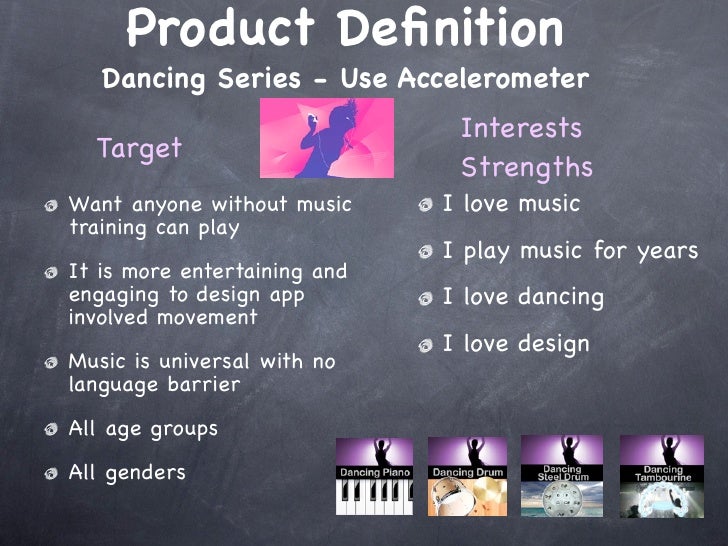 Product Definition

Dancing Series - Use Accelerometer

Target

Want anyone without music training can play

It is more entertaining and engaging to design app involved movement

Music is universal with no language barrier

All age groups

All genders

Interests

Strengths

I love music

I play music for years

I love dancing

I love design

Dancing Piano

Dancing Drum

Dancing Steel Drum

Dancing Tambourine